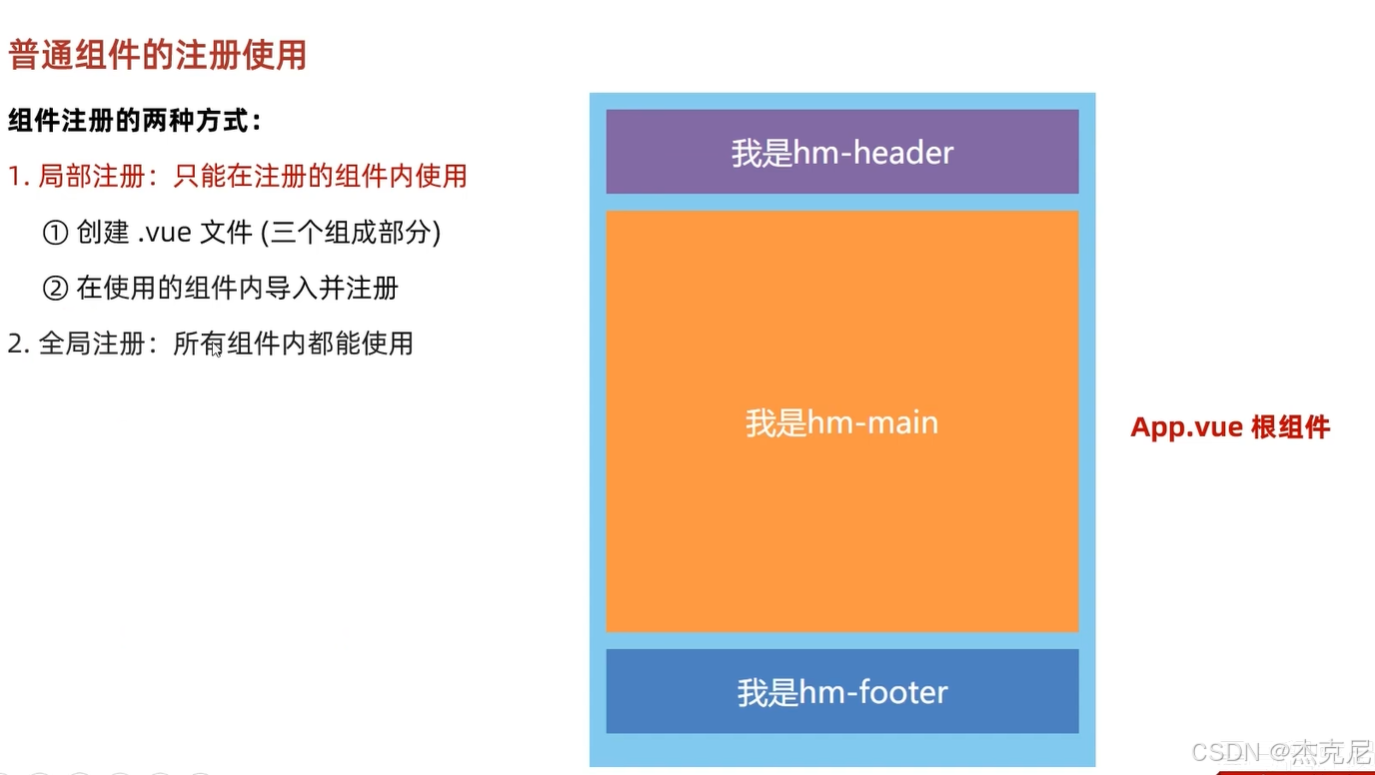 普通组件的注册使用

组件注册的两种方式：

1. 局部注册：只能在注册的组件内使用

① 创建 .vue 文件 (三个组成部分)

② 在使用的组件内导入并注册

2. 全局注册：所有组件内都能使用

我是hm-header

我是hm-main

我是hm-footer

App.vue 根组件

CSDN @杰克尼